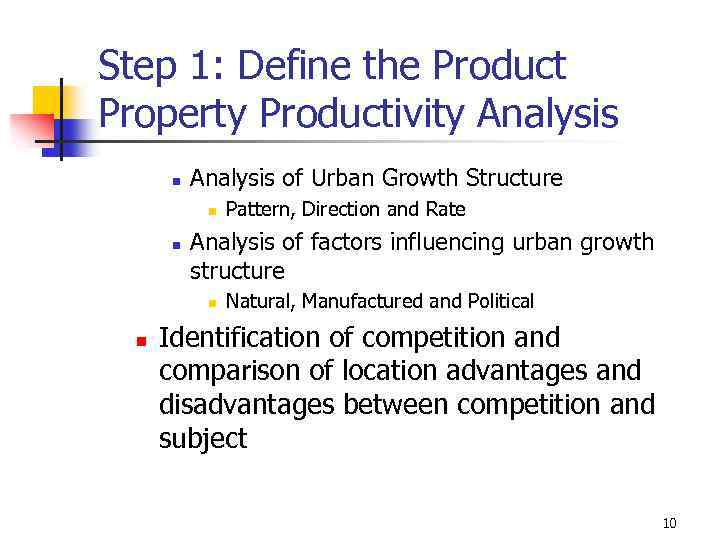 Step 1: Define the Product Property Productivity Analysis

- Analysis of Urban Growth Structure
  - Pattern, Direction and Rate
- Analysis of factors influencing urban growth structure
  - Natural, Manufactured and Political

- Identification of competition and comparison of location advantages and disadvantages between competition and subject

10